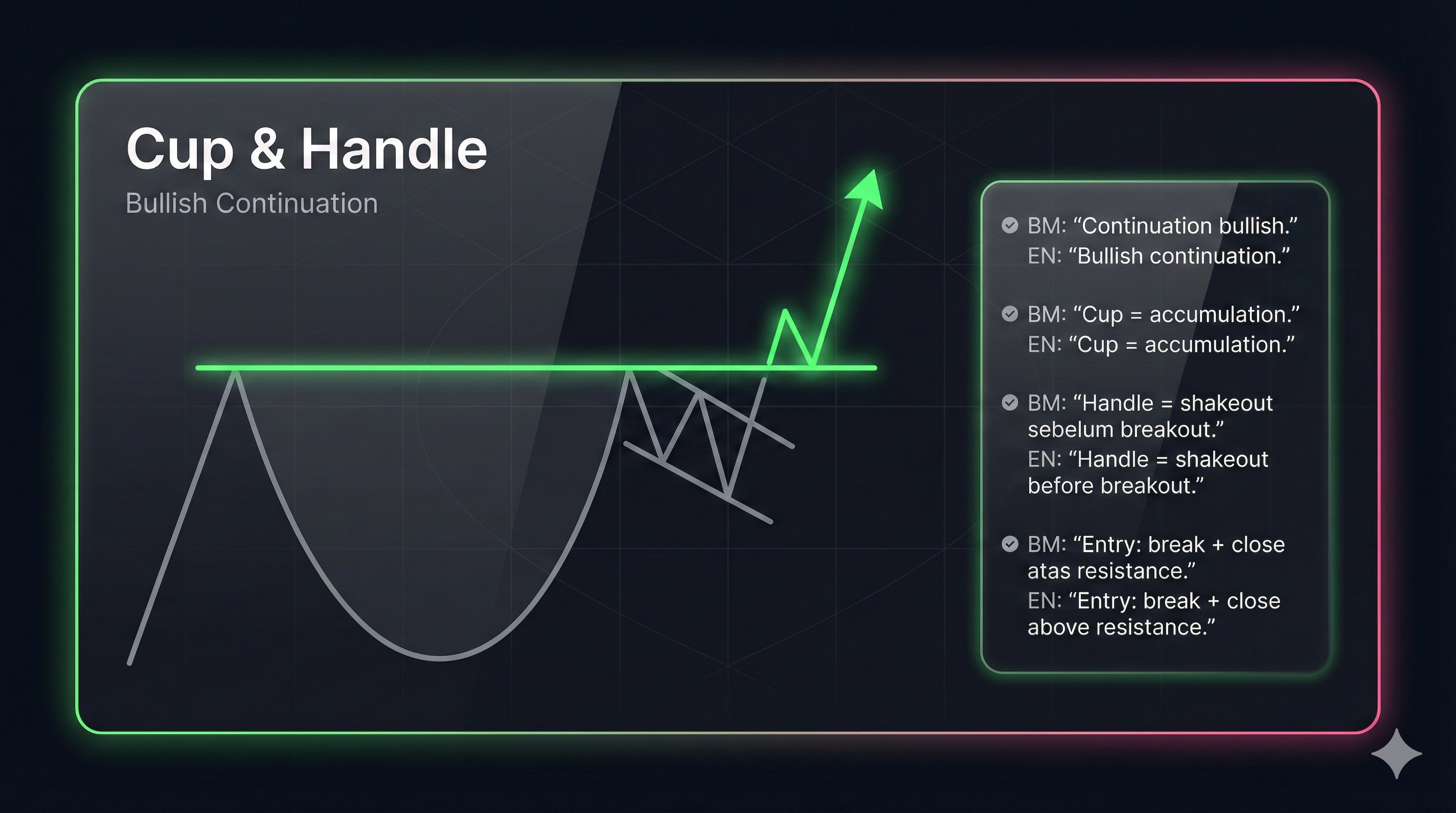 Cup & Handle

Bullish Continuation

BM: “Continuation bullish.”
EN: “Bullish continuation.”

BM: “Cup = accumulation.”
EN: “Cup = accumulation.”

BM: “Handle = shakeout sebelum breakout.”
EN: “Handle = shakeout before breakout.”

BM: “Entry: break + close atas resistance.”
EN: “Entry: break + close above resistance.”